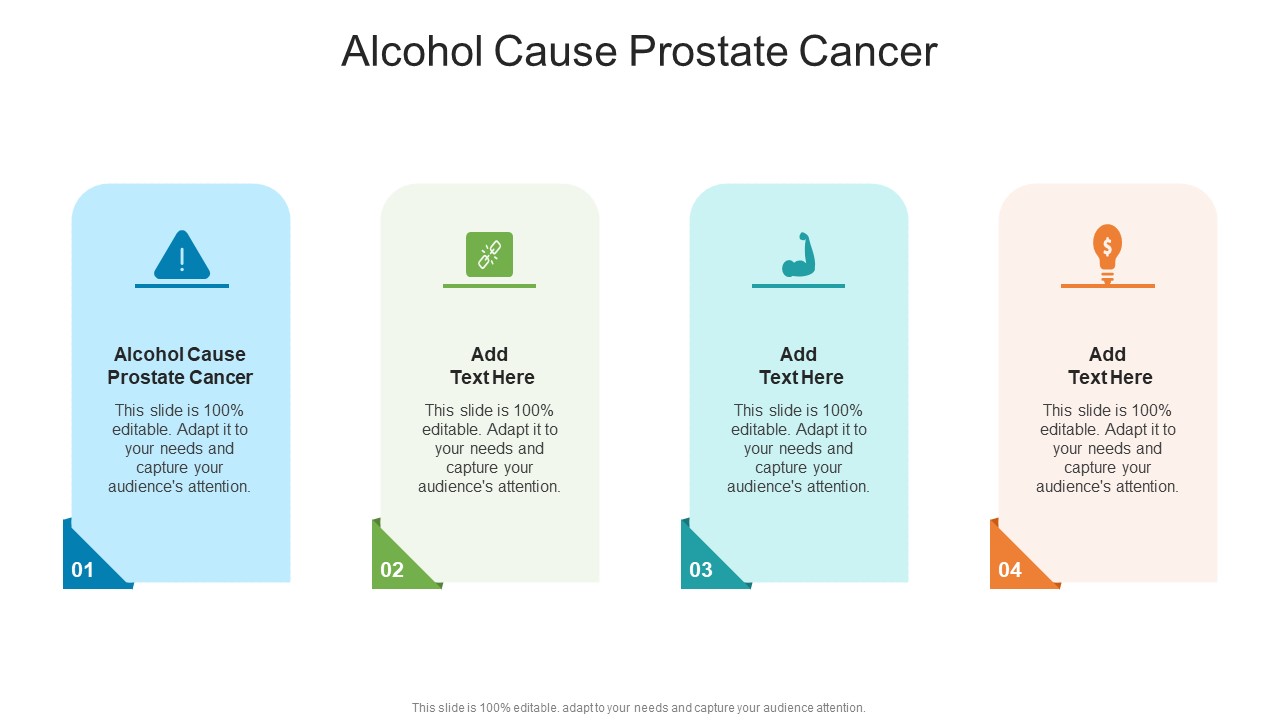 Alcohol Cause Prostate Cancer

Alcohol Cause Prostate Cancer

This slide is 100% editable. Adapt it to your needs and capture your audience's attention.

01

Add Text Here

This slide is 100% editable. Adapt it to your needs and capture your audience's attention.

02

Add Text Here

This slide is 100% editable. Adapt it to your needs and capture your audience's attention.

03

Add Text Here

This slide is 100% editable. Adapt it to your needs and capture your audience's attention.

04

This slide is 100% editable. adapt to your needs and capture your audience attention.